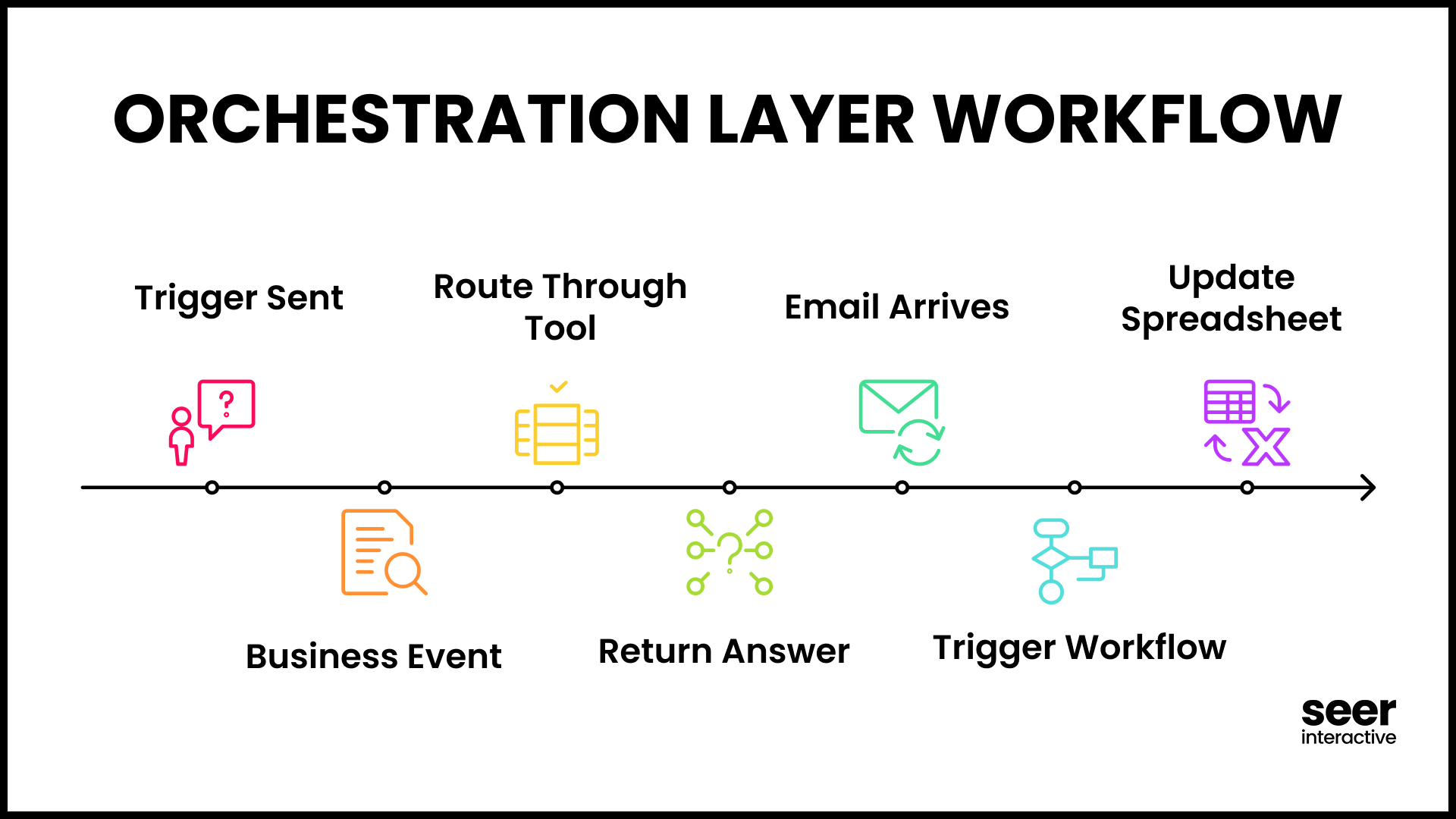 ORCHESTRATION LAYER WORKFLOW

Trigger Sent

Business Event

Route Through Tool

Return Answer

Email Arrives

Trigger Workflow

Update Spreadsheet

seer
interactive